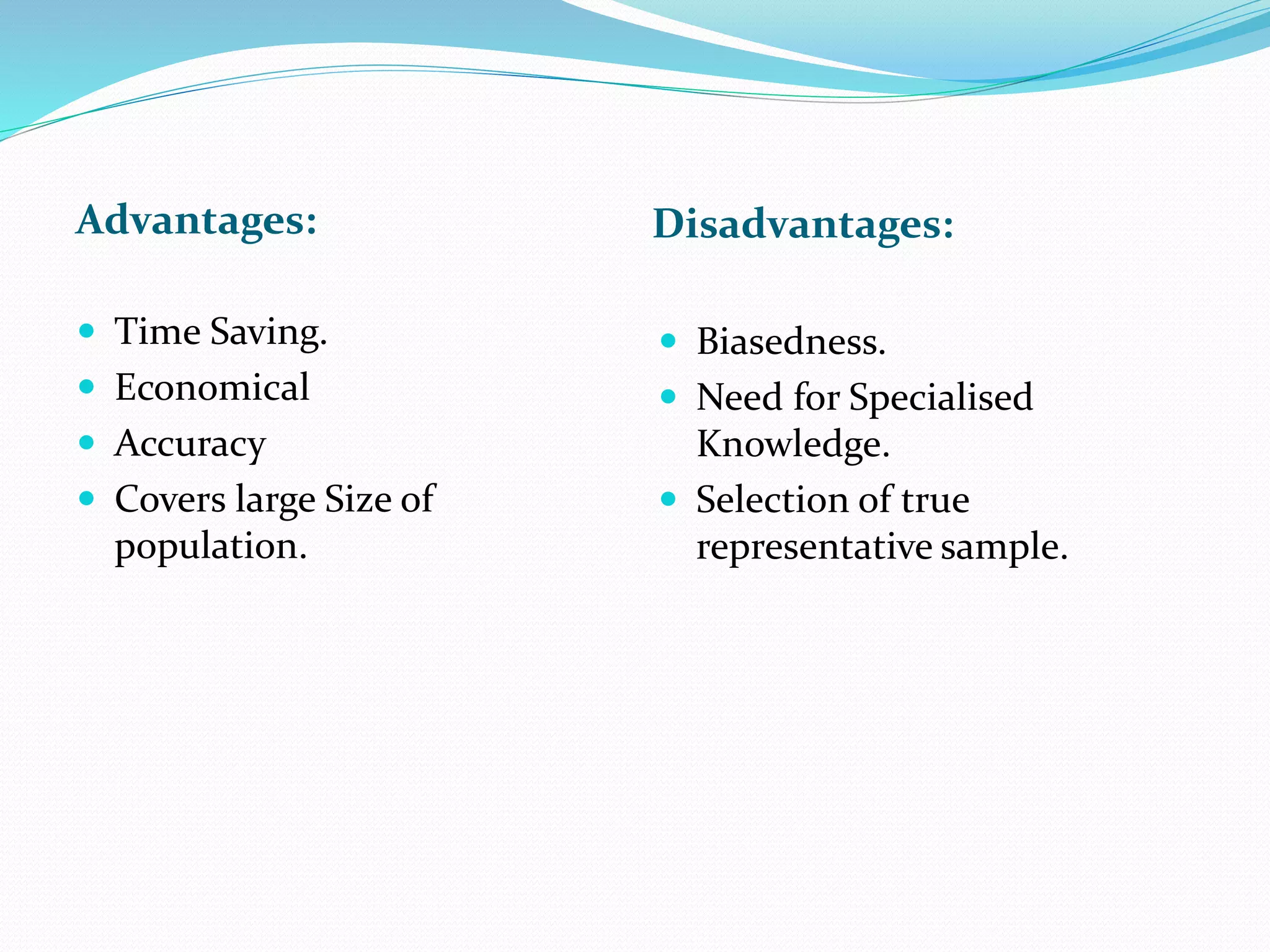 Advantages:

- Time Saving.
- Economical
- Accuracy
- Covers large Size of population.

Disadvantages:

- Biasedness.
- Need for Specialised Knowledge.
- Selection of true representative sample.